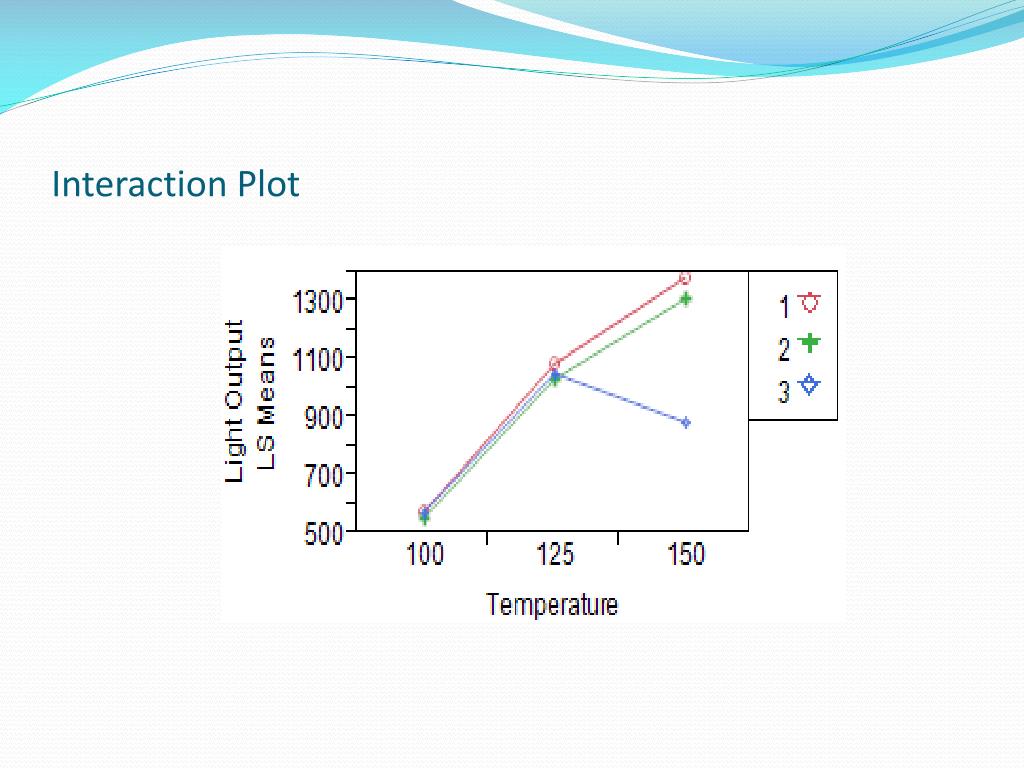 Interaction Plot

Light Output
LS Means

1300
1100
900
700
500

100
125
150

Temperature

1
2
3